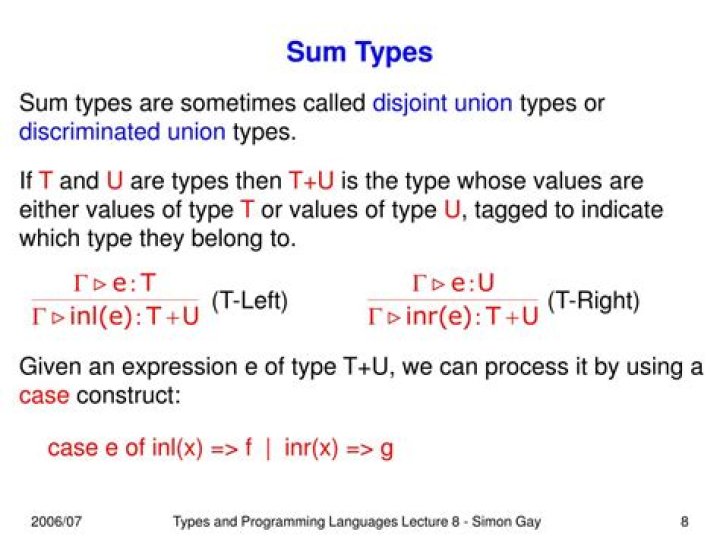 Sum Types

Sum types are sometimes called disjoint union types or discriminated union types.

If T and U are types then T+U is the type whose values are either values of type T or values of type U, tagged to indicate which type they belong to.

$\frac{\Gamma \triangleright e : T}{\Gamma \triangleright inl(e) : T+U}$ (T-Left) $\frac{\Gamma \triangleright e : U}{\Gamma \triangleright inr(e) : T+U}$ (T-Right)

Given an expression e of type T+U, we can process it by using a case construct:

case e of inl(x) => f | inr(x) => g

2006/07 Types and Programming Languages Lecture 8 - Simon Gay 8